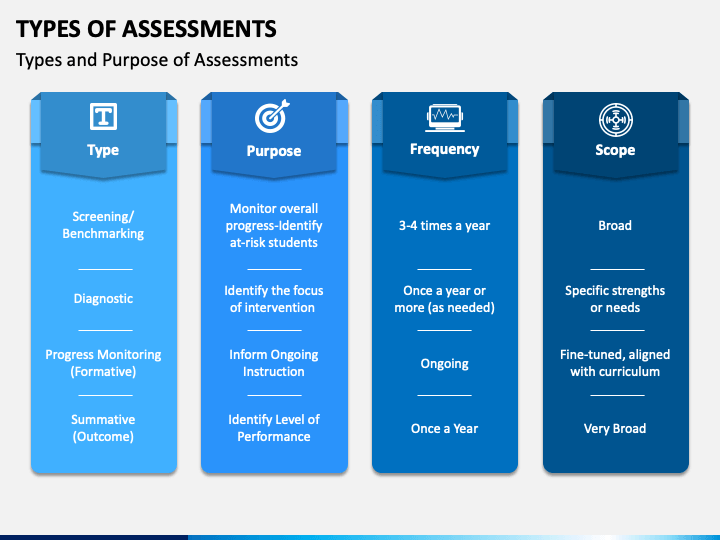 TYPES OF ASSESSMENTS

Types and Purpose of Assessments

Type

Screening/ Benchmarking

Diagnostic

Progress Monitoring (Formative)

Summative (Outcome)

Purpose

Monitor overall progress-Identify at-risk students

Identify the focus of intervention

Inform Ongoing Instruction

Identify Level of Performance

Frequency

3-4 times a year

Once a year or more (as needed)

Ongoing

Once a Year

Scope

Broad

Specific strengths or needs

Fine-tuned, aligned with curriculum

Very Broad